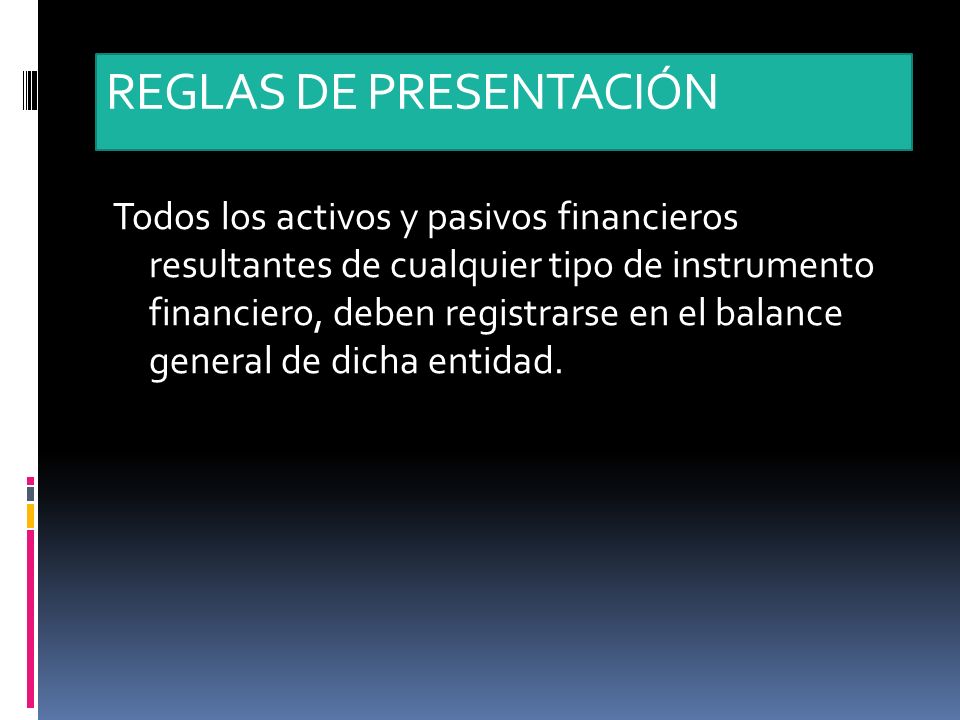 REGLAS DE PRESENTACIÓN

Todos los activos y pasivos financieros resultantes de cualquier tipo de instrumento financiero, deben registrarse en el balance general de dicha entidad.